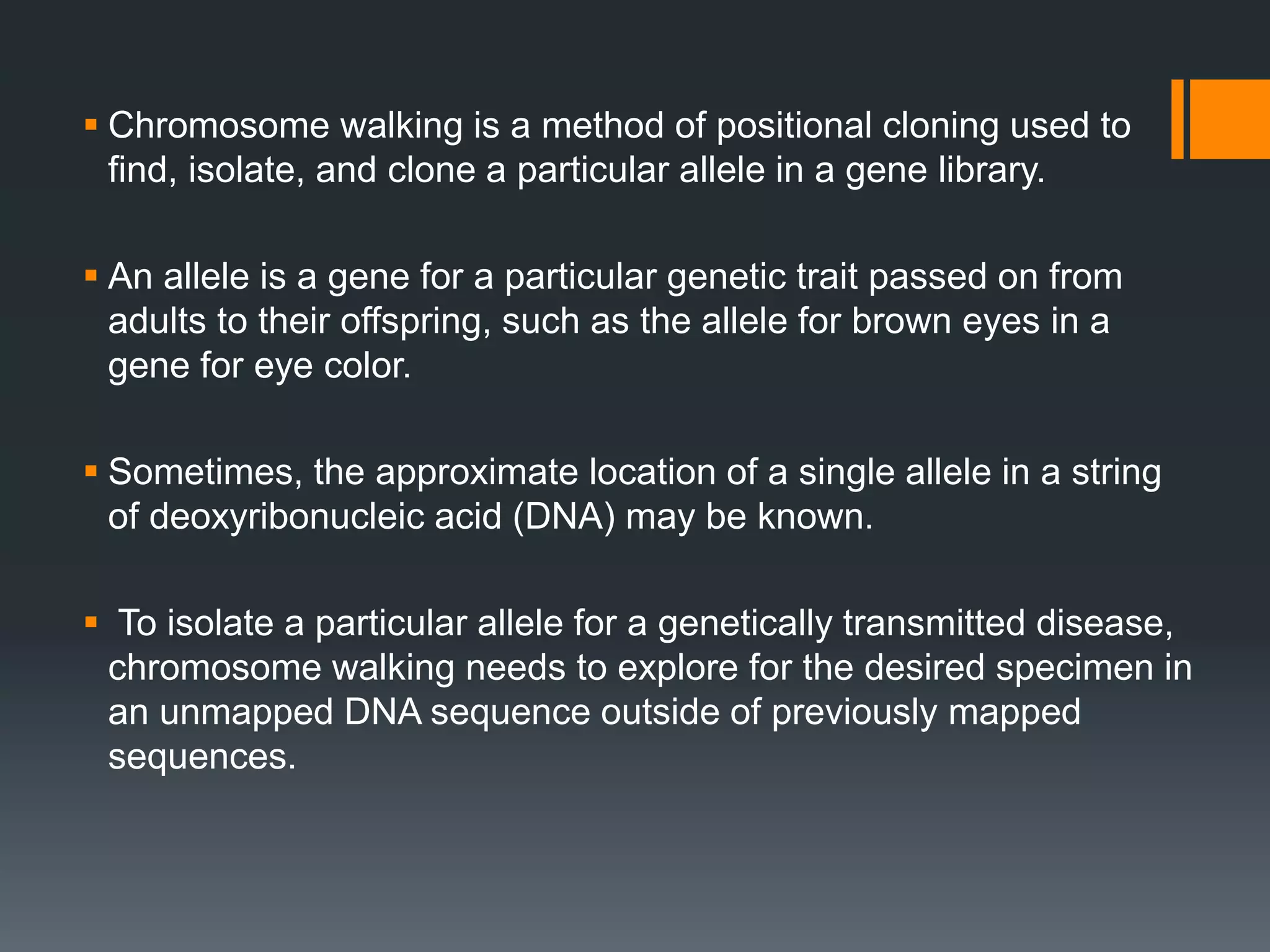 ▪ Chromosome walking is a method of positional cloning used to find, isolate, and clone a particular allele in a gene library.

▪ An allele is a gene for a particular genetic trait passed on from adults to their offspring, such as the allele for brown eyes in a gene for eye color.

▪ Sometimes, the approximate location of a single allele in a string of deoxyribonucleic acid (DNA) may be known.

▪ To isolate a particular allele for a genetically transmitted disease, chromosome walking needs to explore for the desired specimen in an unmapped DNA sequence outside of previously mapped sequences.